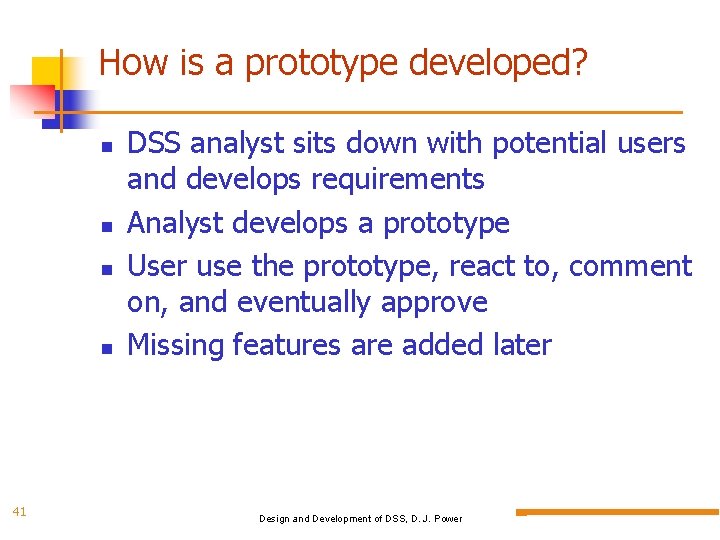 How is a prototype developed?

- DSS analyst sits down with potential users and develops requirements
- Analyst develops a prototype
- User use the prototype, react to, comment on, and eventually approve
- Missing features are added later

41

Design and Development of DSS, D. J. Power